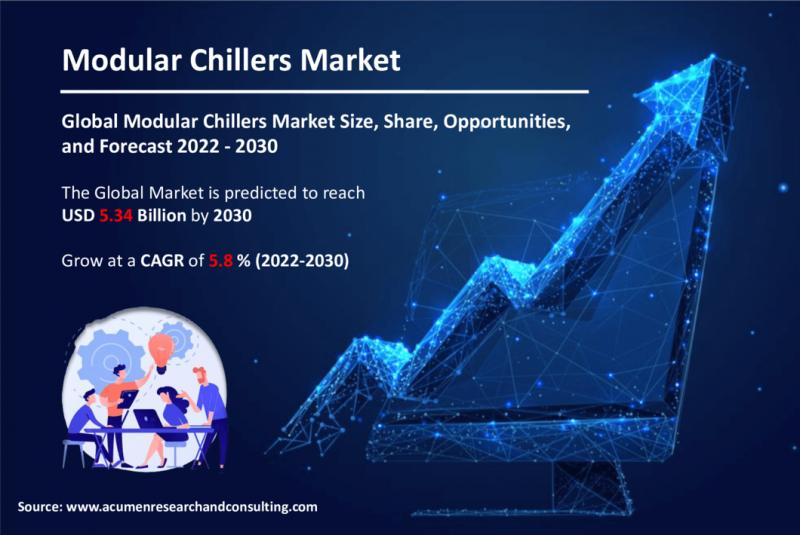 Modular Chillers Market

Global Modular Chillers Market Size, Share, Opportunities, and Forecast 2022 - 2030

The Global Market is predicted to reach USD 5.34 Billion by 2030

Grow at a CAGR of 5.8 % (2022-2030)

Source: www.acumenresearchandconsulting.com